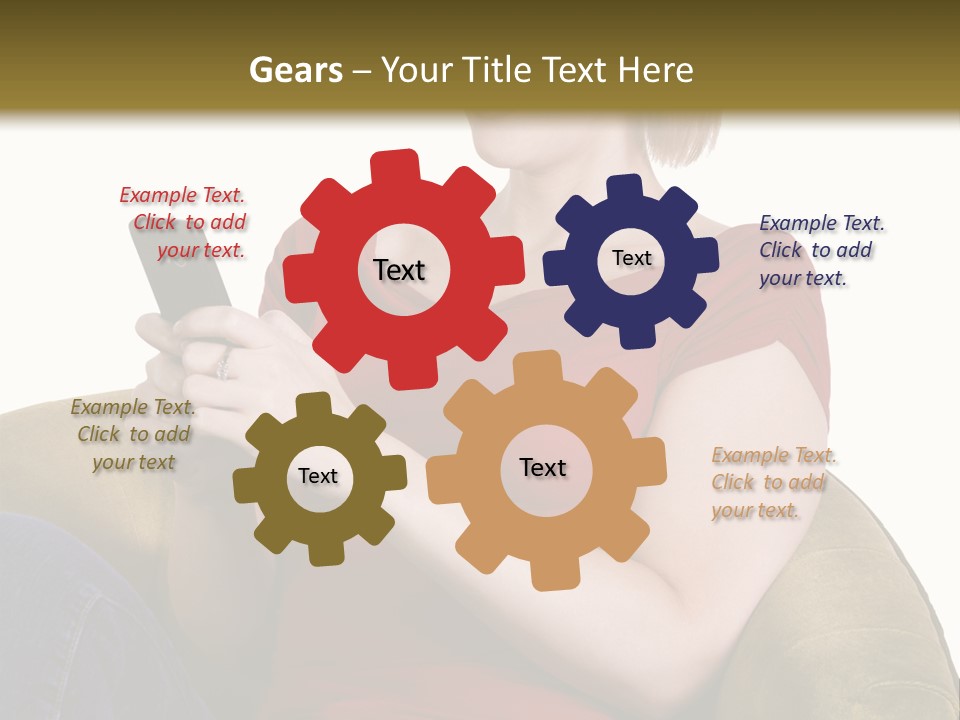 Gears – Your Title Text Here

Example Text. Click to add your text.

Text

Text

Example Text. Click to add your text.

Example Text. Click to add your text

Text

Text

Example Text. Click to add your text.